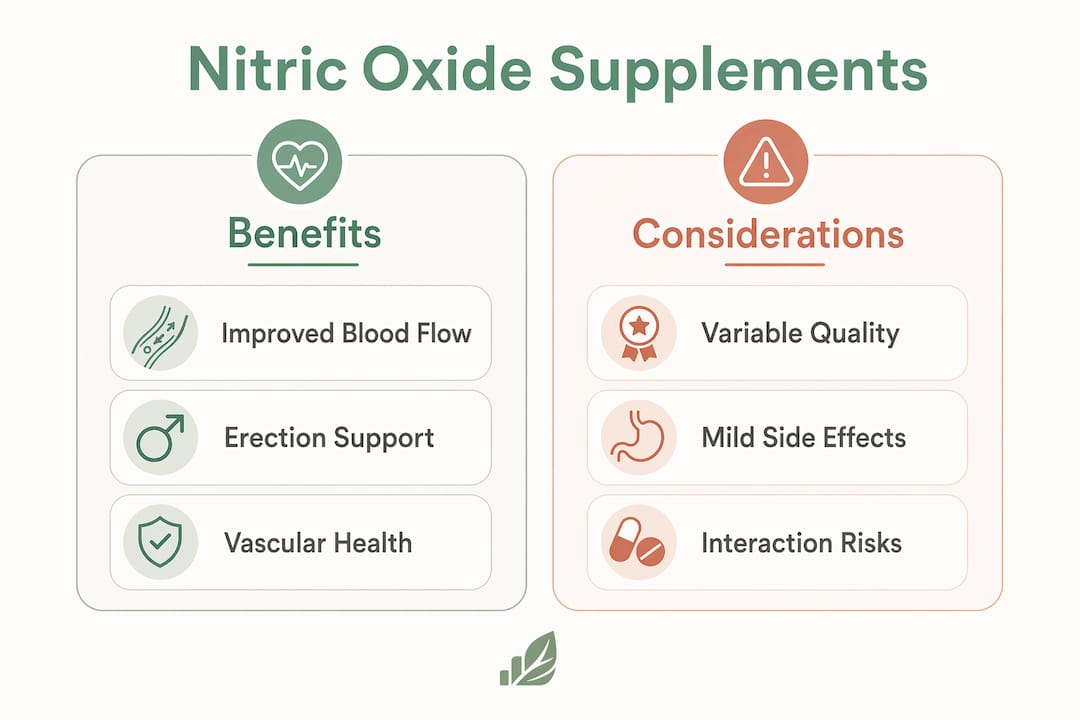 Nitric Oxide Supplements

Benefits

Improved Blood Flow

Erection Support

Vascular Health

Considerations

Variable Quality

Mild Side Effects

Interaction Risks